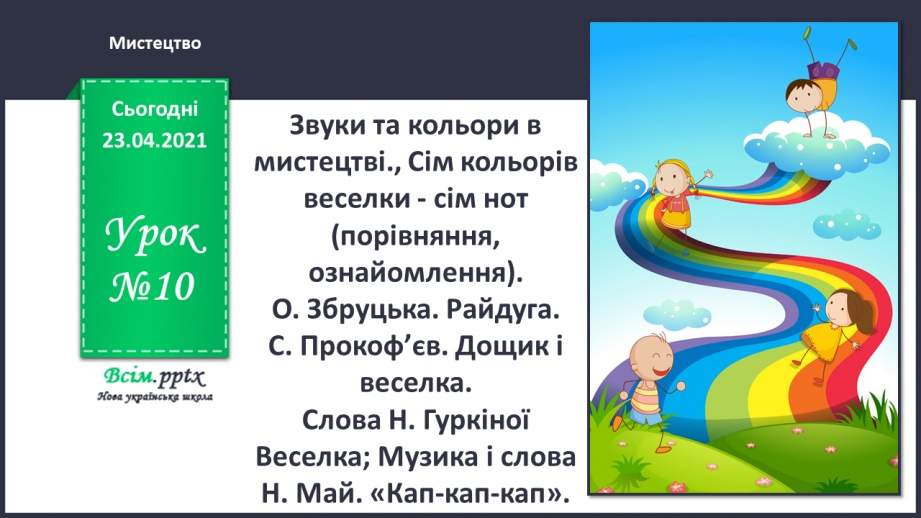 Мистецтво

Сьогодні 23.04.2021

Урок №10

Всім.pptx
Нова українська школа

Звуки та кольори в мистецтві., Сім кольорів веселки - сім нот (порівняння, ознайомлення).
О. Збруцька. Райдуга.
С. Прокоф’єв. Дощик і веселка.
Слова Н. Гуркіної Веселка; Музика і слова Н. Май. «Кап-кап-кап».